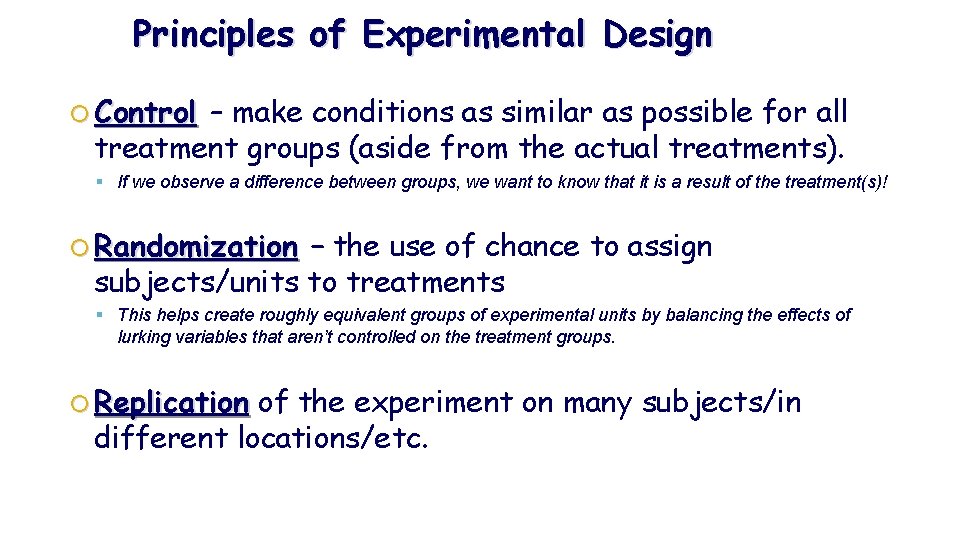 Principles of Experimental Design

Control – make conditions as similar as possible for all treatment groups (aside from the actual treatments).

If we observe a difference between groups, we want to know that it is a result of the treatment(s)!

Randomization – the use of chance to assign subjects/units to treatments

This helps create roughly equivalent groups of experimental units by balancing the effects of lurking variables that aren't controlled on the treatment groups.

Replication of the experiment on many subjects/in different locations/etc.